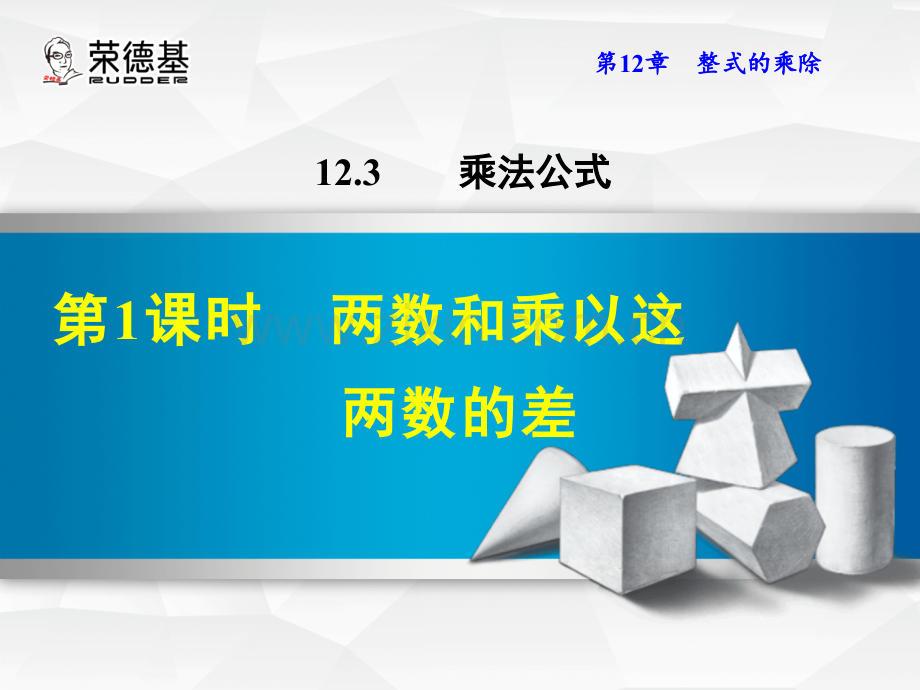 荣德基
RUDDER

第12章 整式的乘除

12.3 乘法公式

第1课时 两数和乘以这两数的差